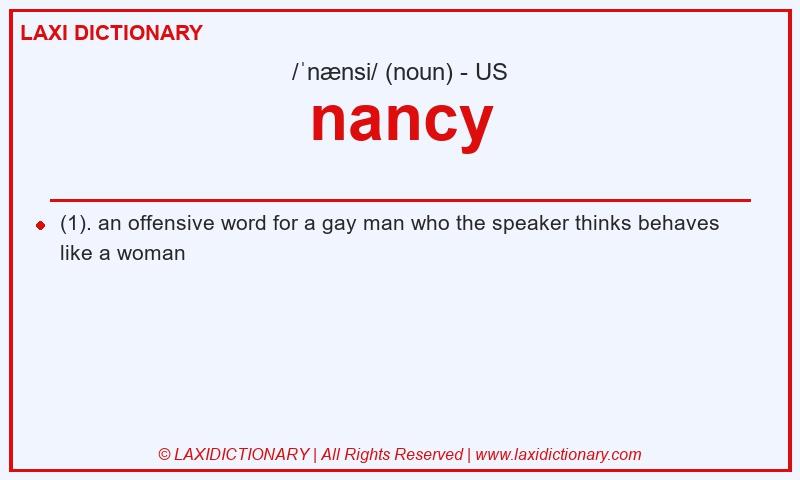 LAXI DICTIONARY

/ˈnænsi/ (noun) - US

nancy

(1). an offensive word for a gay man who the speaker thinks behaves like a woman

© LAXIDICTIONARY | All Rights Reserved | www.laxidictionary.com